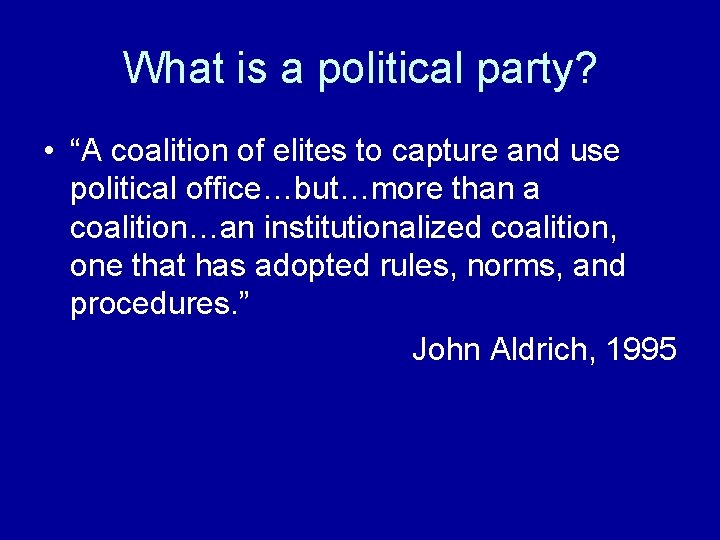 What is a political party?

• “A coalition of elites to capture and use political office…but…more than a coalition…an institutionalized coalition, one that has adopted rules, norms, and procedures.”

John Aldrich, 1995